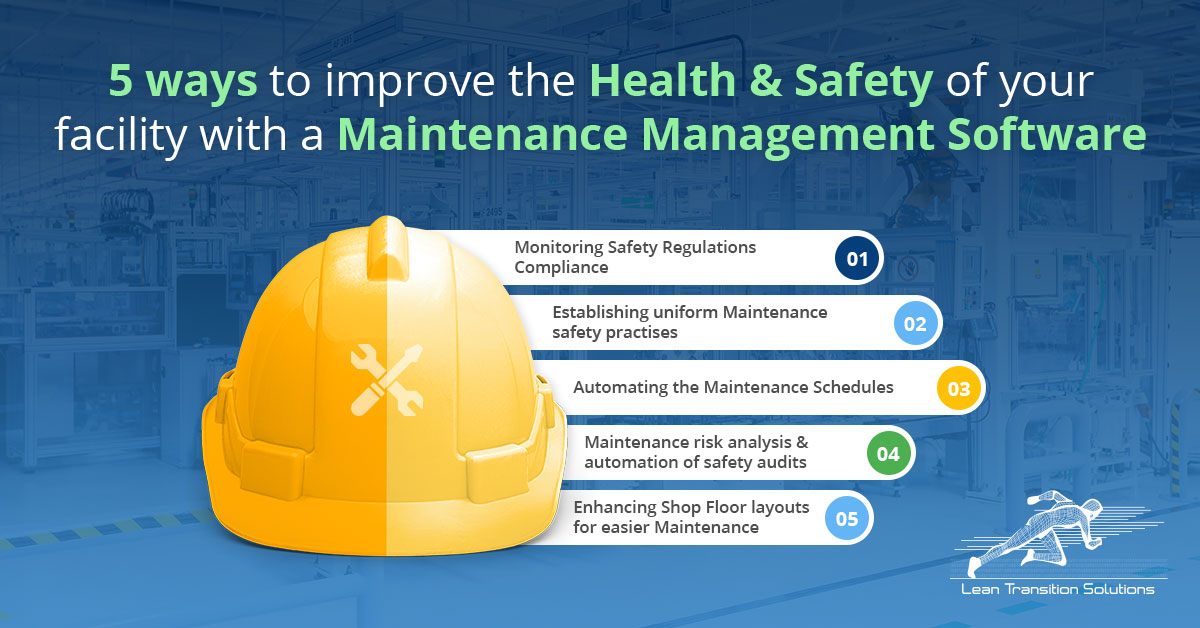 5 ways to improve the Health & Safety of your facility with a Maintenance Management Software

Monitoring Safety Regulations Compliance 01

Establishing uniform Maintenance safety practises 02

Automating the Maintenance Schedules 03

Maintenance risk analysis & automation of safety audits 04

Enhancing Shop Floor layouts for easier Maintenance 05

Lean Transition Solutions